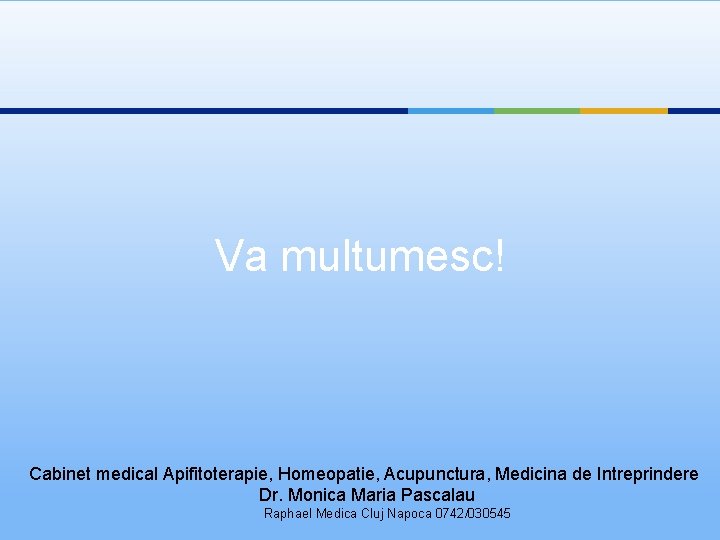 Va multumesc!

Cabinet medical Apifitoterapie, Homeopatie, Acupunctura, Medicina de Intreprindere
Dr. Monica Maria Pascalau
Raphael Medica Cluj Napoca 0742/030545